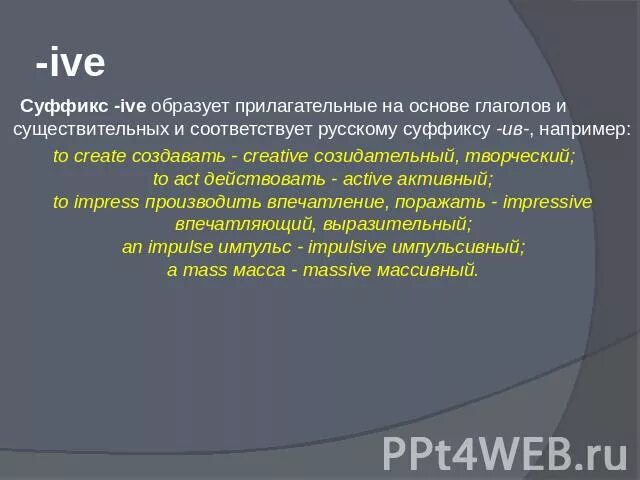 -ive

Суффикс -ive образует прилагательные на основе глаголов и существительных и соответствует русскому суффиксу -ив-, например:

to create создавать - creative созидательный, творческий;
to act действовать - active активный;
to impress производить впечатление, поражать - impressive впечатляющий, выразительный;
an impulse импульс - impulsive импульсивный;
a mass масса - massive массивный.

PPt4WEB.ru